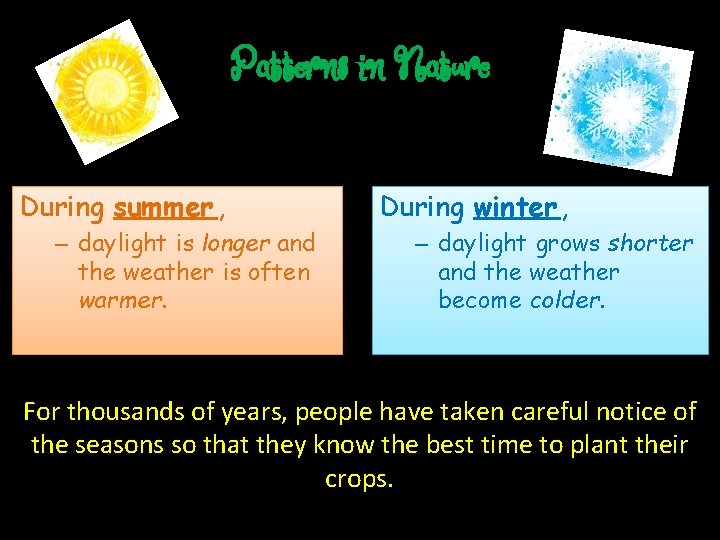 Patterns in Nature

During summer,

– daylight is longer and the weather is often warmer.

During winter,

– daylight grows shorter and the weather become colder.

For thousands of years, people have taken careful notice of the seasons so that they know the best time to plant their crops.